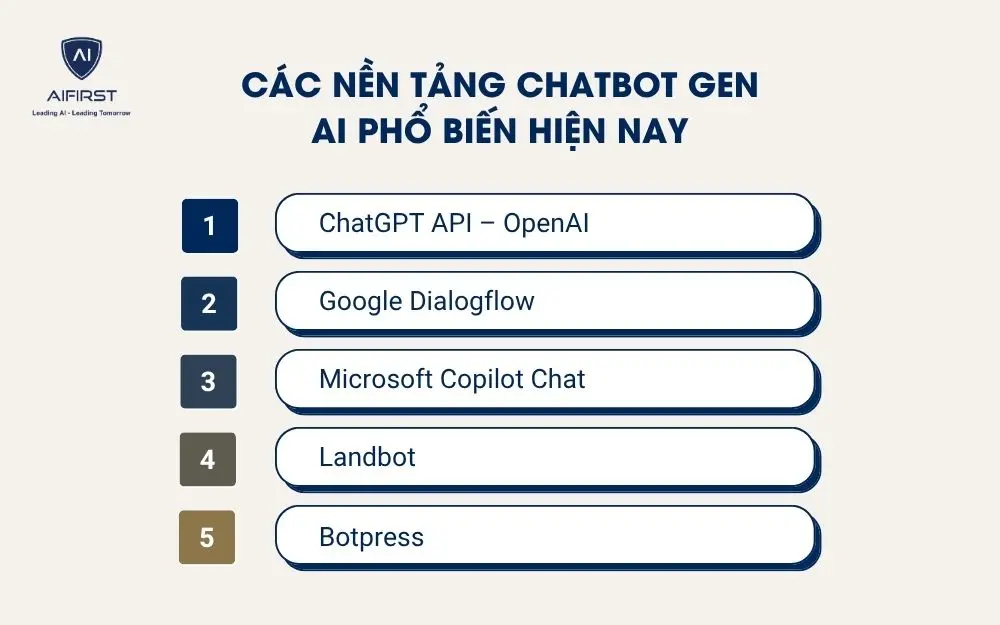 AI
AIFIRST
Leading AI - Leading Tomorrow

CÁC NỀN TẢNG CHATBOT GEN AI PHỔ BIẾN HIỆN NAY

1 ChatGPT API – OpenAI

2 Google Dialogflow

3 Microsoft Copilot Chat

4 Landbot

5 Botpress